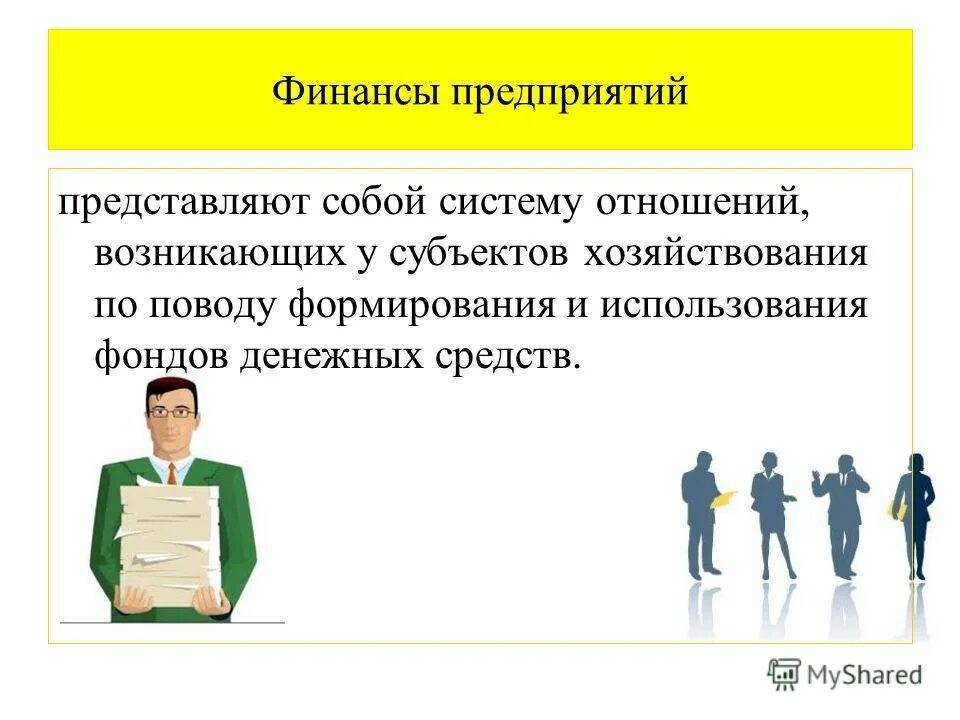 Финансы предприятий

представляют собой систему отношений, возникающих у субъектов хозяйствования по поводу формирования и использования фондов денежных средств.

MyShared